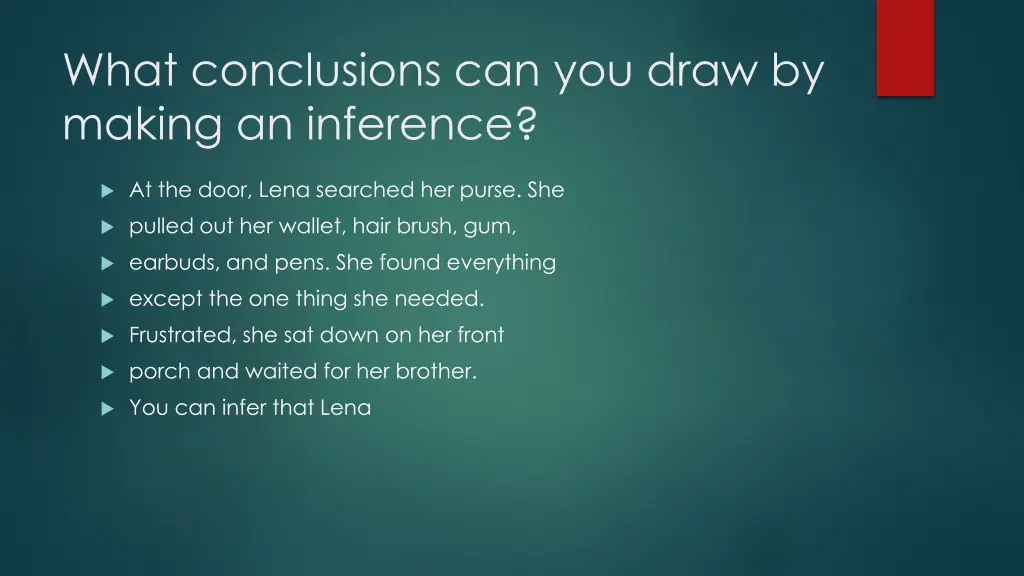 What conclusions can you draw by making an inference?

At the door, Lena searched her purse. She

pulled out her wallet, hair brush, gum,

earbuds, and pens. She found everything

except the one thing she needed.

Frustrated, she sat down on her front

porch and waited for her brother.

You can infer that Lena